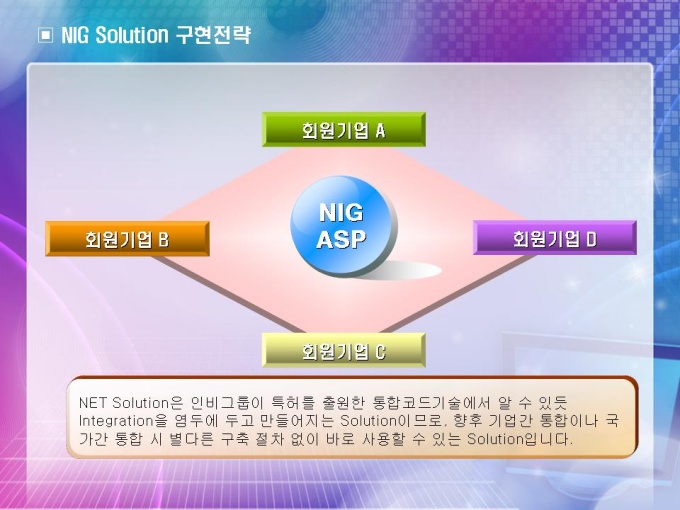 ▣ NIG Solution 구현전략

회원기업 A

회원기업 B

NIG ASP

회원기업 D

회원기업 C

NET Solution은 인비그룹이 특허를 출원한 통합코드기술에서 알 수 있듯 Integration을 염두에 두고 만들어지는 Solution이므로, 향후 기업간 통합이나 국가간 통합 시 별다른 구축 절차 없이 바로 사용할 수 있는 Solution입니다.